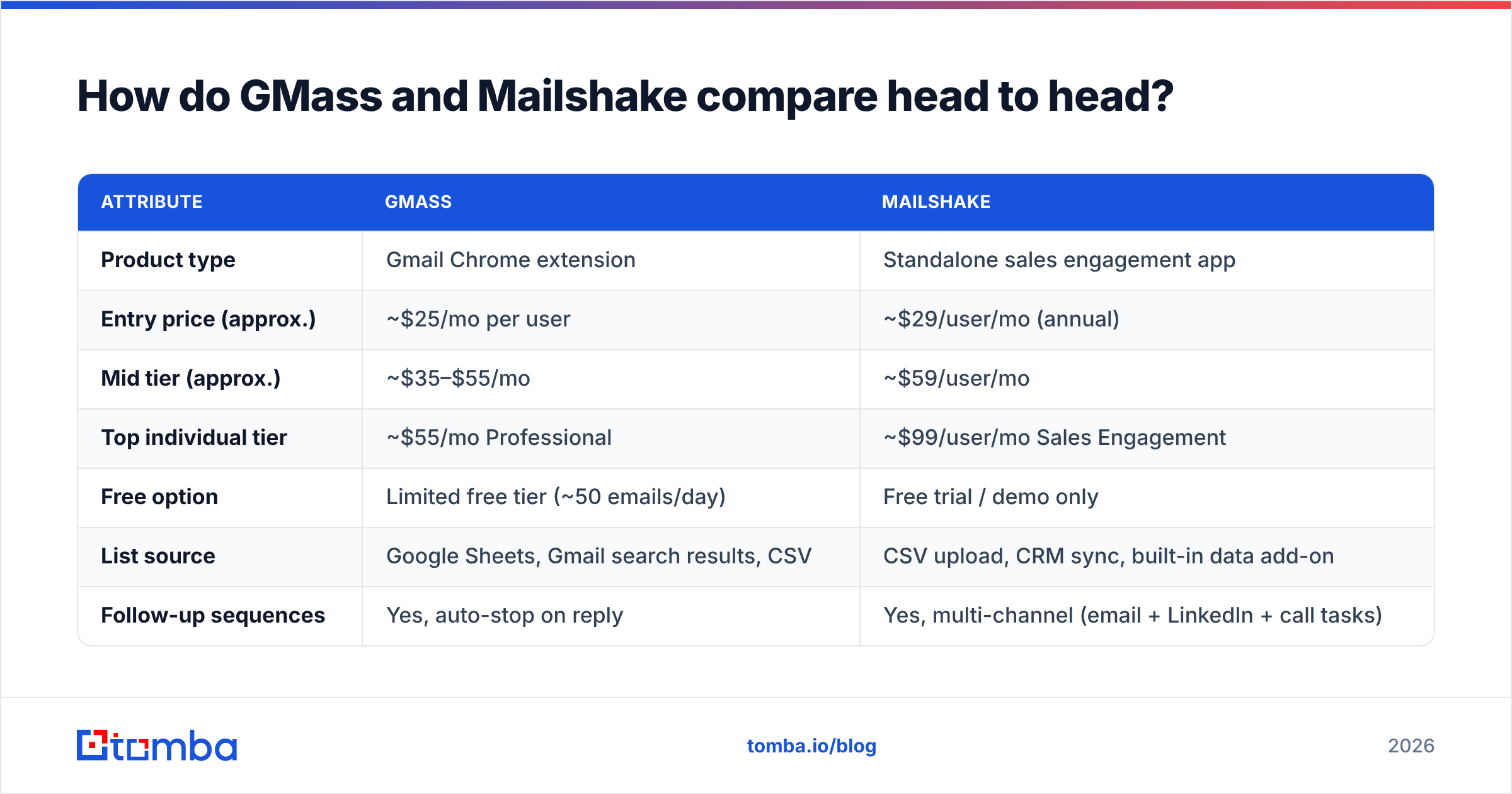 How do GMass and Mailshake compare head to head?

| ATTRIBUTE | GMASS | MAILSHAKE |
|---|---|---|
| Product type | Gmail Chrome extension | Standalone sales engagement app |
| Entry price (approx.) | ~\$25/mo per user | ~\$29/user/mo (annual) |
| Mid tier (approx.) | ~\$35–\$55/mo | ~\$59/user/mo |
| Top individual tier | ~\$55/mo Professional | ~\$99/user/mo Sales Engagement |
| Free option | Limited free tier (~50 emails/day) | Free trial / demo only |
| List source | Google Sheets, Gmail search results, CSV | CSV upload, CRM sync, built-in data add-on |
| Follow-up sequences | Yes, auto-stop on reply | Yes, multi-channel (email + LinkedIn + call tasks) |

tomba

tomba.io/blog

2026